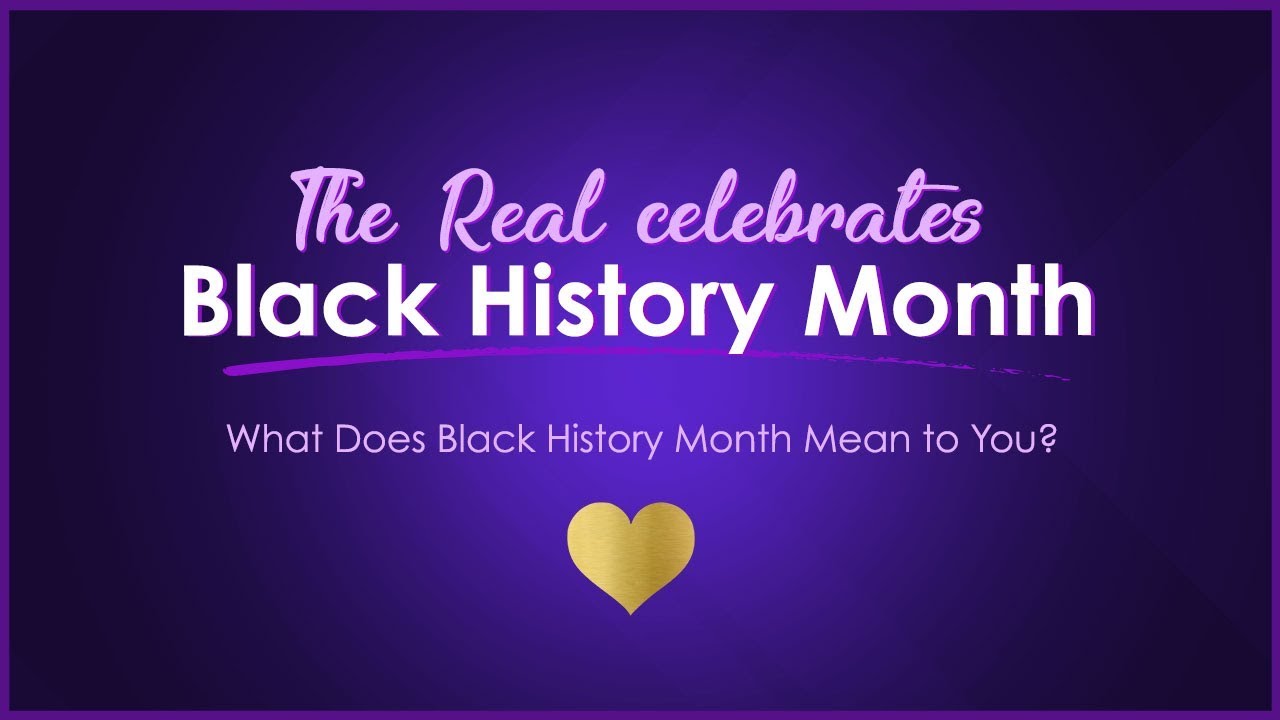 The Real celebrates
Black History Month

What Does Black History Month Mean to You?